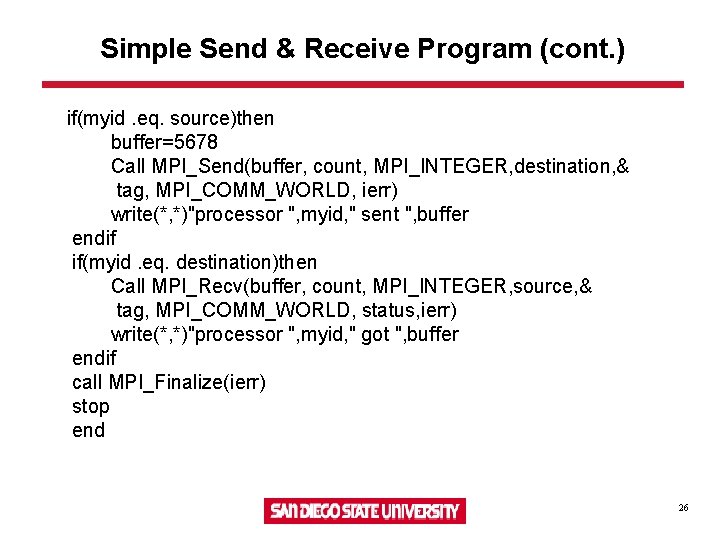 Simple Send & Receive Program (cont.)

if(myid .eq. source)then
buffer=5678
Call MPI_Send(buffer, count, MPI_INTEGER,destination,&
tag, MPI_COMM_WORLD, ierr)
write(*,*)"processor ",myid," sent ",buffer
endif
if(myid .eq. destination)then
Call MPI_Recv(buffer, count, MPI_INTEGER,source,&
tag, MPI_COMM_WORLD, status,ierr)
write(*,*)"processor ",myid," got ",buffer
endif
call MPI_Finalize(ierr)
stop
end

SAN DIEGO STATE UNIVERSITY

26